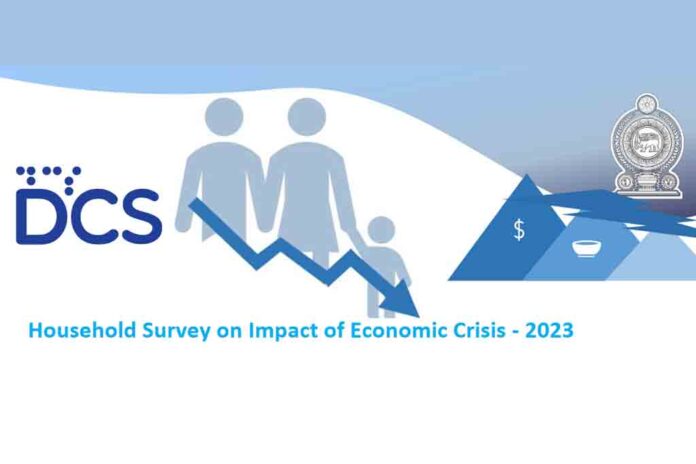 DCS

$

Household Survey on Impact of Economic Crisis - 2023